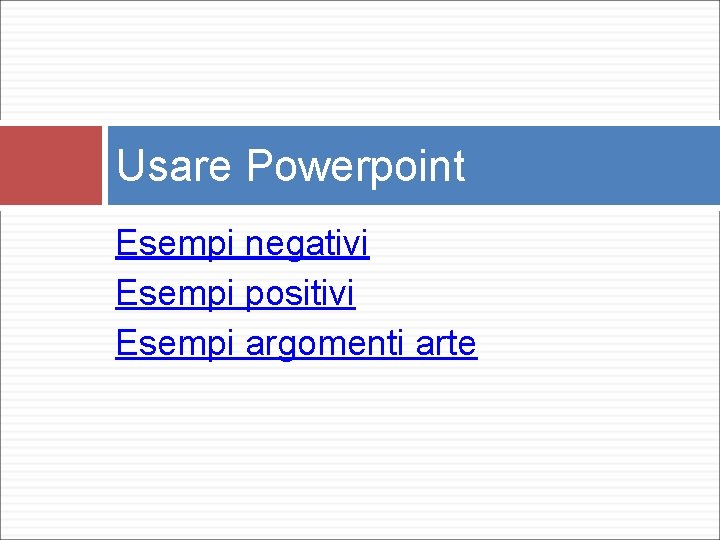 Usare Powerpoint

Esempi negativi
Esempi positivi
Esempi argomenti arte